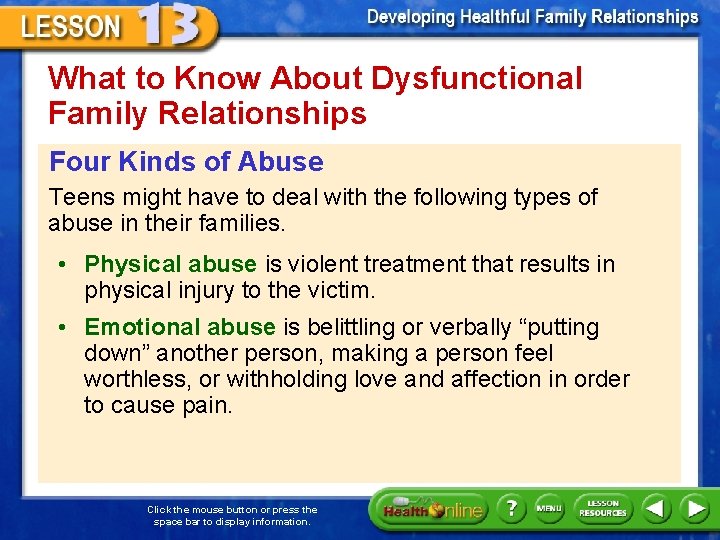 LESSON 13

Developing Healthful Family Relationships

What to Know About Dysfunctional Family Relationships

Four Kinds of Abuse

Teens might have to deal with the following types of abuse in their families.

• Physical abuse is violent treatment that results in physical injury to the victim.

• Emotional abuse is belittling or verbally “putting down” another person, making a person feel worthless, or withholding love and affection in order to cause pain.

Click the mouse button or press the space bar to display information.

Health Online

?

MENU

LESSON RESOURCES